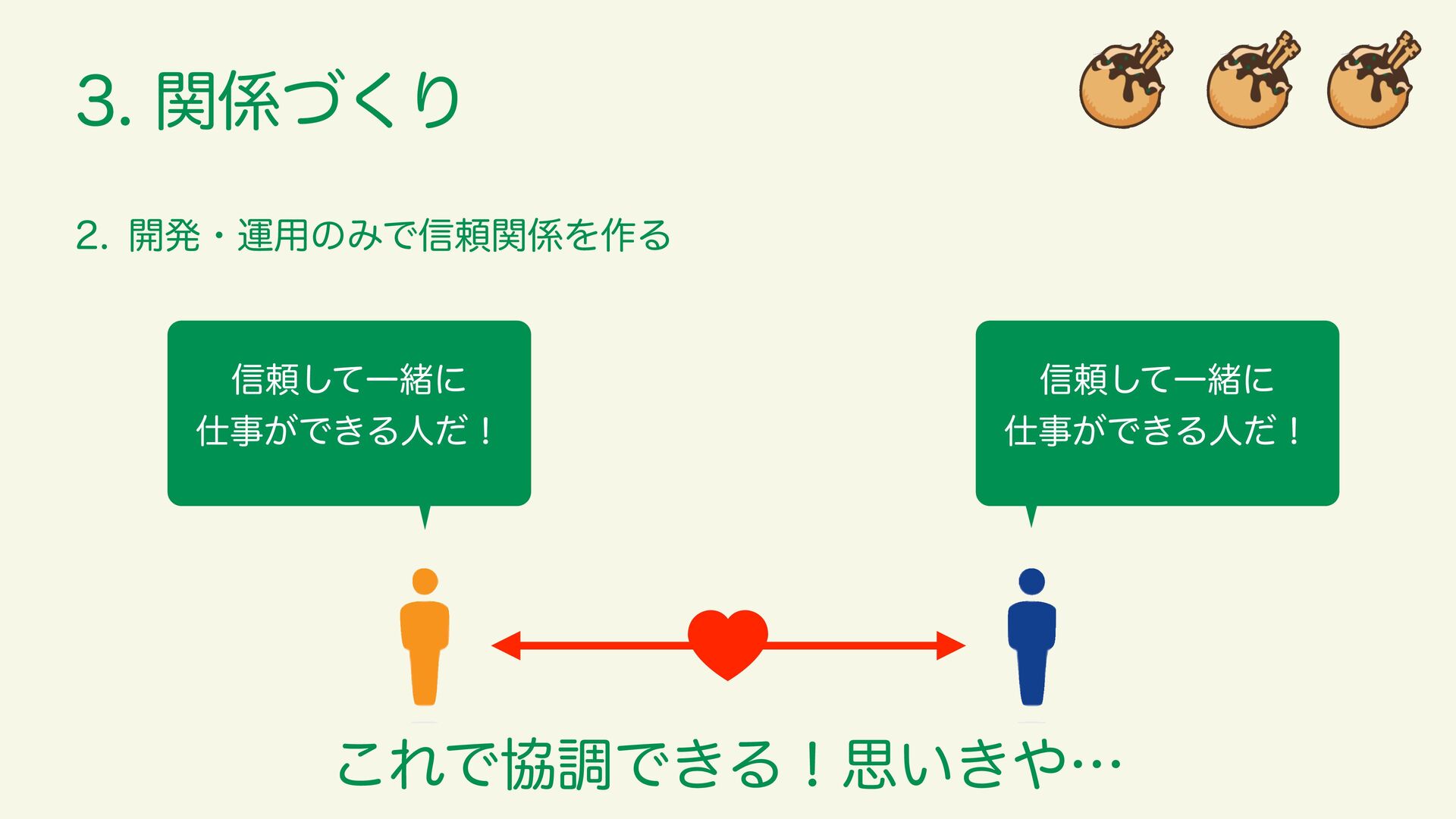 3. 関係づくり

2. 開発・運用のみで信頼関係を作る

信頼して一緒に
仕事ができる人だ！

信頼して一緒に
仕事ができる人だ！

これで協調できる！思いきや…